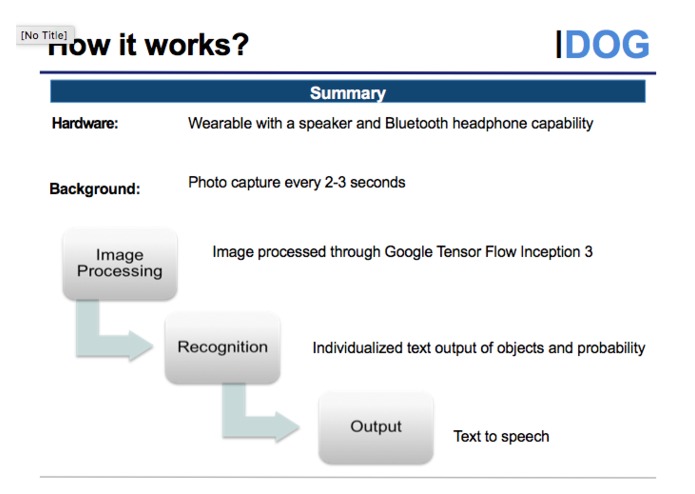 [No Title]
How it works?

IDOG

Summary

Hardware: Wearable with a speaker and Bluetooth headphone capability

Background: Photo capture every 2-3 seconds

Image Processing

Image processed through Google Tensor Flow Inception 3

Recognition

Individualized text output of objects and probability

Output

Text to speech